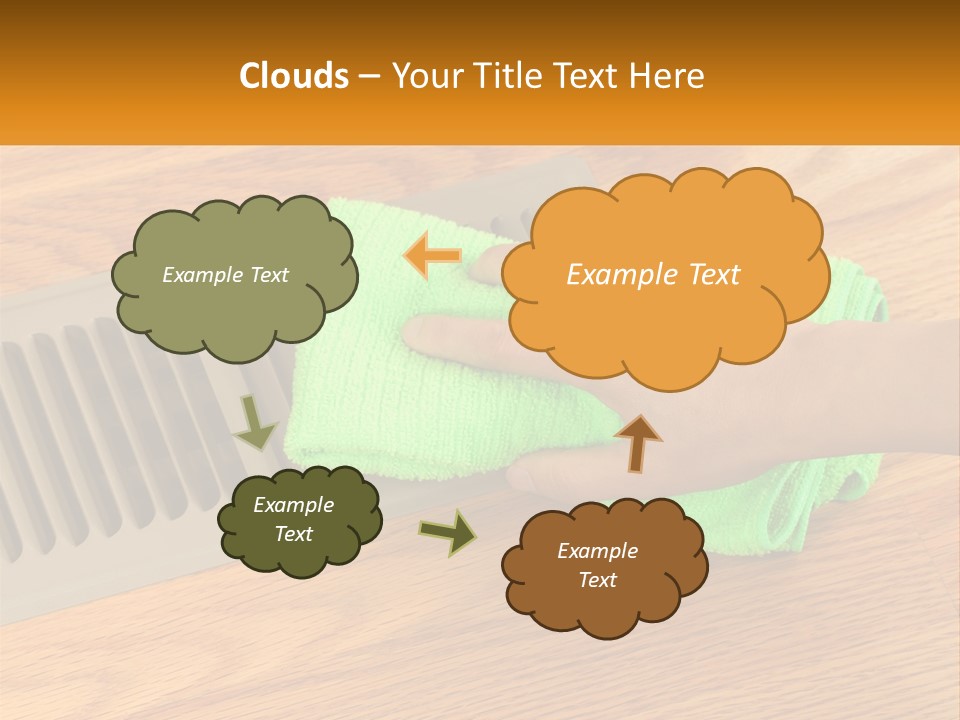 Clouds – Your Title Text Here

Example Text

Example Text

Example Text

Example Text